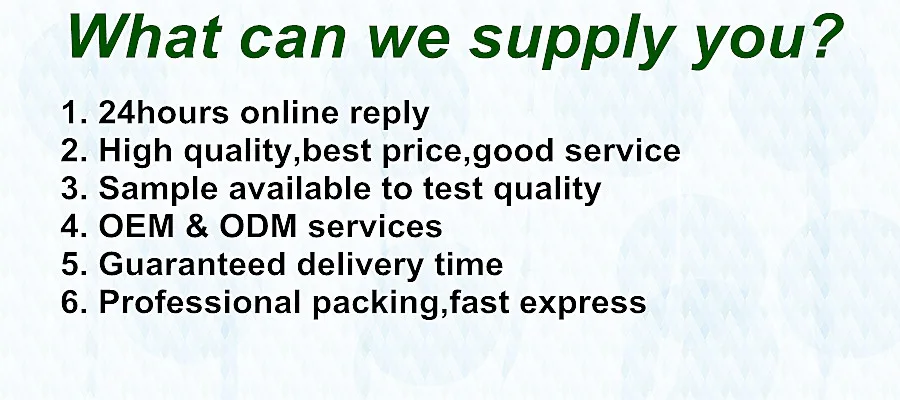 What can we supply you?

1. 24hours online reply
2. High quality,best price,good service
3. Sample available to test quality
4. OEM & ODM services
5. Guaranteed delivery time
6. Professional packing,fast express